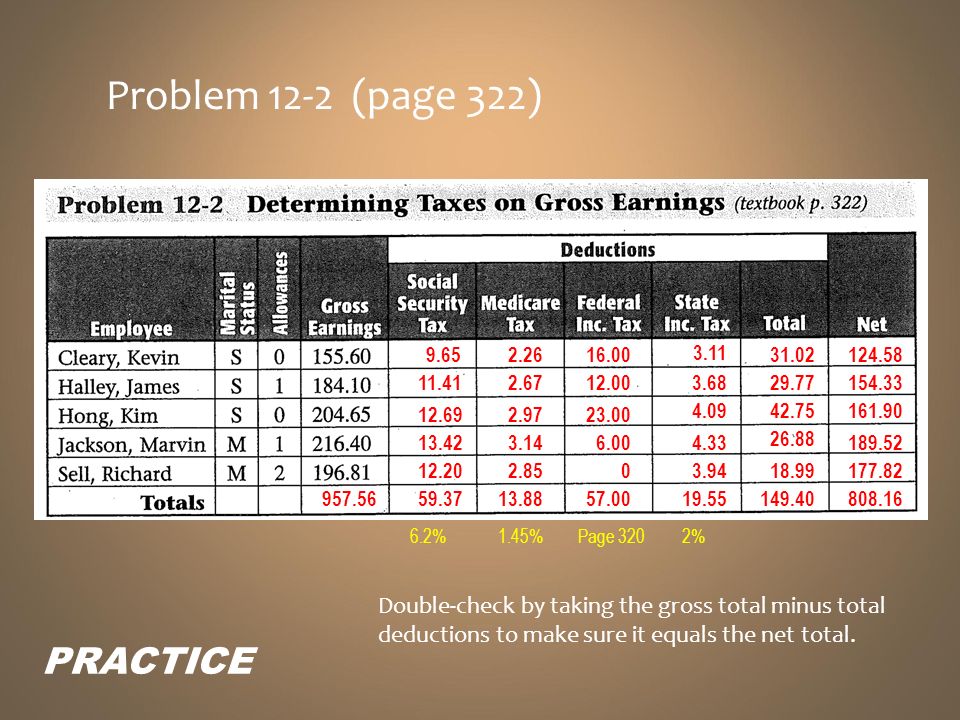 Problem 12-2 (page 322)

Problem 12-2 Determining Taxes on Gross Earnings (textbook p. 322)

| Employee | Marital Status | Allowances | Gross Earnings | Deductions: Social Security Tax | Deductions: Medicare Tax | Deductions: Federal Inc. Tax | Deductions: State Inc. Tax | Deductions: Total | Net |
|---|---|---|---|---|---|---|---|---|---|
| Cleary, Kevin | S | 0 | 155.60 | 9.65 | 2.26 | 16.00 | 3.11 | 31.02 | 124.58 |
| Halley, James | S | 1 | 184.10 | 11.41 | 2.67 | 12.00 | 3.68 | 29.77 | 154.33 |
| Hong, Kim | S | 0 | 204.65 | 12.69 | 2.97 | 23.00 | 4.09 | 42.75 | 161.90 |
| Jackson, Marvin | M | 1 | 216.40 | 13.42 | 3.14 | 6.00 | 4.33 | 26.88 | 189.52 |
| Sell, Richard | M | 2 | 196.81 | 12.20 | 2.85 | 0 | 3.94 | 18.99 | 177.82 |
| Totals | | | 957.56 | 59.37 | 13.88 | 57.00 | 19.55 | 149.40 | 808.16 |

6.2% 1.45% Page 320 2%

Double-check by taking the gross total minus total deductions to make sure it equals the net total.

PRACTICE